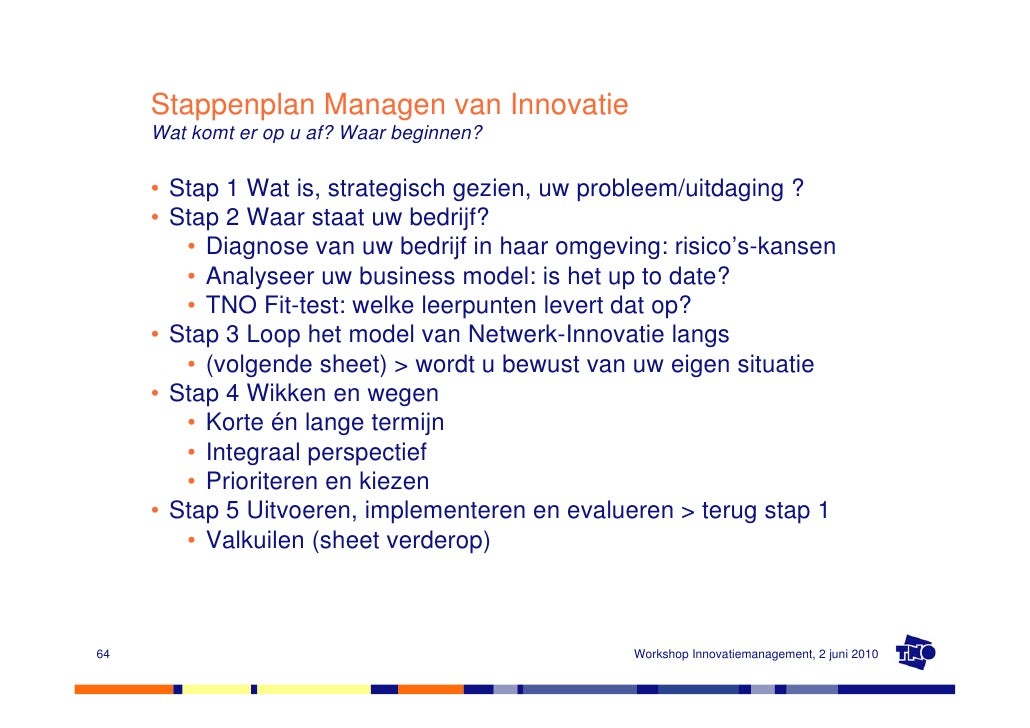 Stappenplan Managen van Innovatie
Wat komt er op u af? Waar beginnen?

• Stap 1 Wat is, strategisch gezien, uw probleem/uitdaging ?
• Stap 2 Waar staat uw bedrijf?
  • Diagnose van uw bedrijf in haar omgeving: risico's-kansen
  • Analyseer uw business model: is het up to date?
  • TNO Fit-test: welke leerpunten levert dat op?
• Stap 3 Loop het model van Netwerk-Innovatie langs
  • (volgende sheet) > wordt u bewust van uw eigen situatie
• Stap 4 Wikken en wegen
  • Korte én lange termijn
  • Integraal perspectief
  • Prioriteren en kiezen
• Stap 5 Uitvoeren, implementeren en evalueren > terug stap 1
  • Valkuilen (sheet verderop)

64

Workshop Innovatiemanagement, 2 juni 2010

TNO